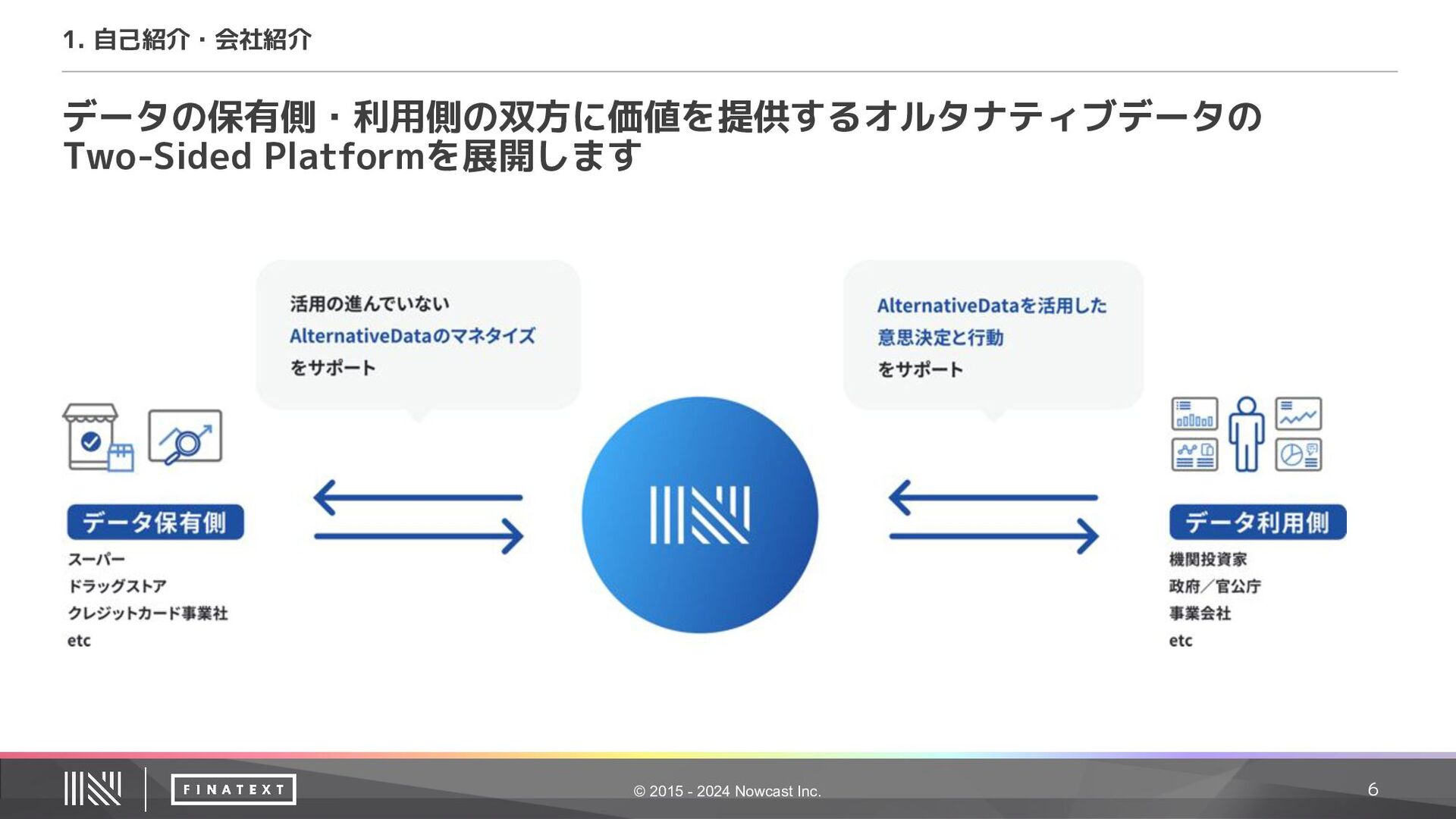 1. 自己紹介・会社紹介

データの保有側・利用側の双方に価値を提供するオルタナティブデータの Two-Sided Platformを展開します

活用の進んでいない AlternativeDataのマネタイズ をサポート

AlternativeDataを活用した 意思決定と行動 をサポート

データ保有側

スーパー
ドラッグストア
クレジットカード事業社
etc

データ利用側

機関投資家
政府／官公庁
事業会社
etc

FINATEXT

© 2015 - 2024 Nowcast Inc.

6